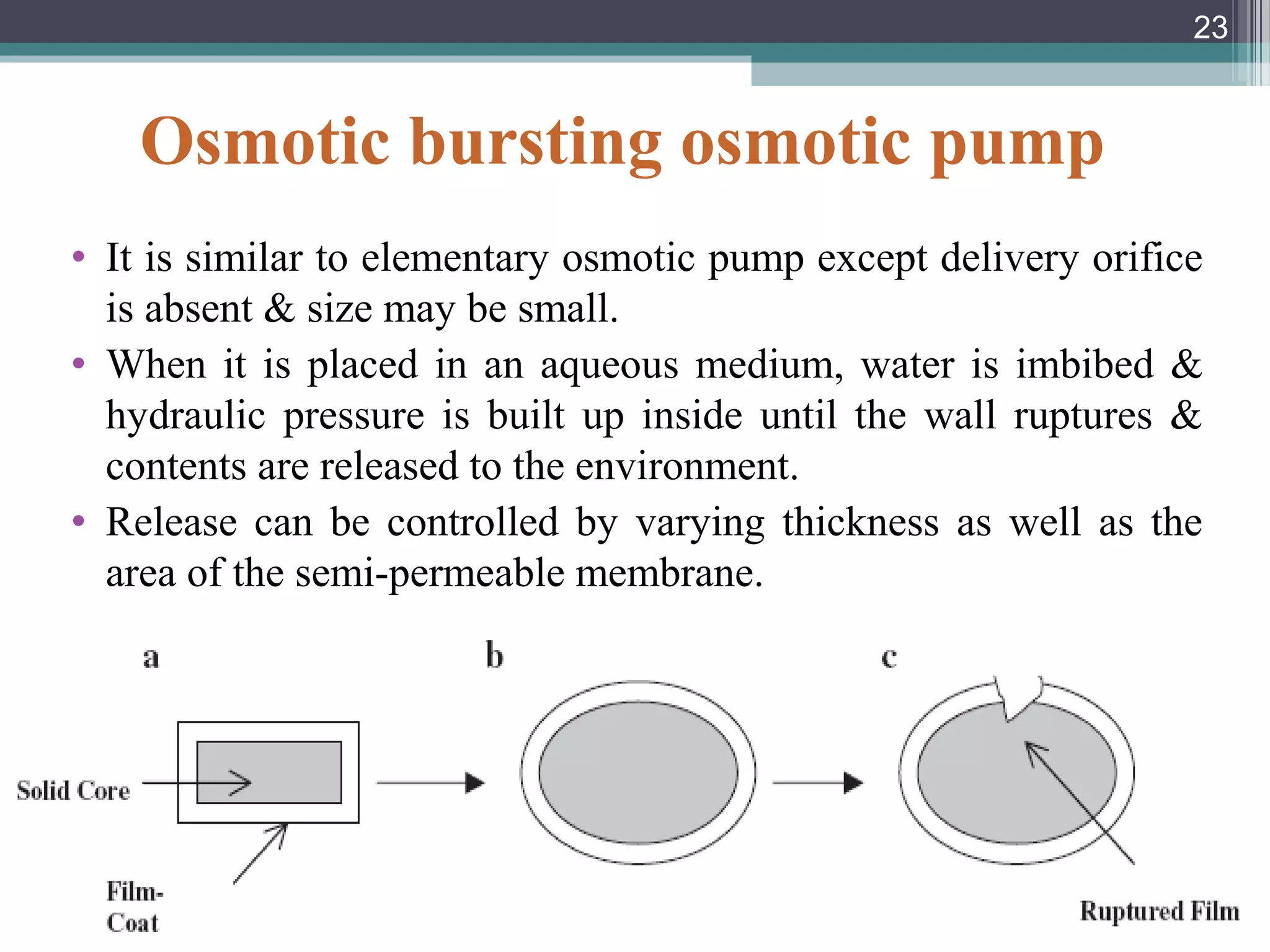 23

Osmotic bursting osmotic pump

• It is similar to elementary osmotic pump except delivery orifice is absent & size may be small.
• When it is placed in an aqueous medium, water is imbibed & hydraulic pressure is built up inside until the wall ruptures & contents are released to the environment.
• Release can be controlled by varying thickness as well as the area of the semi-permeable membrane.

a

b

c

Solid Core

Film-Coat

Ruptured Film